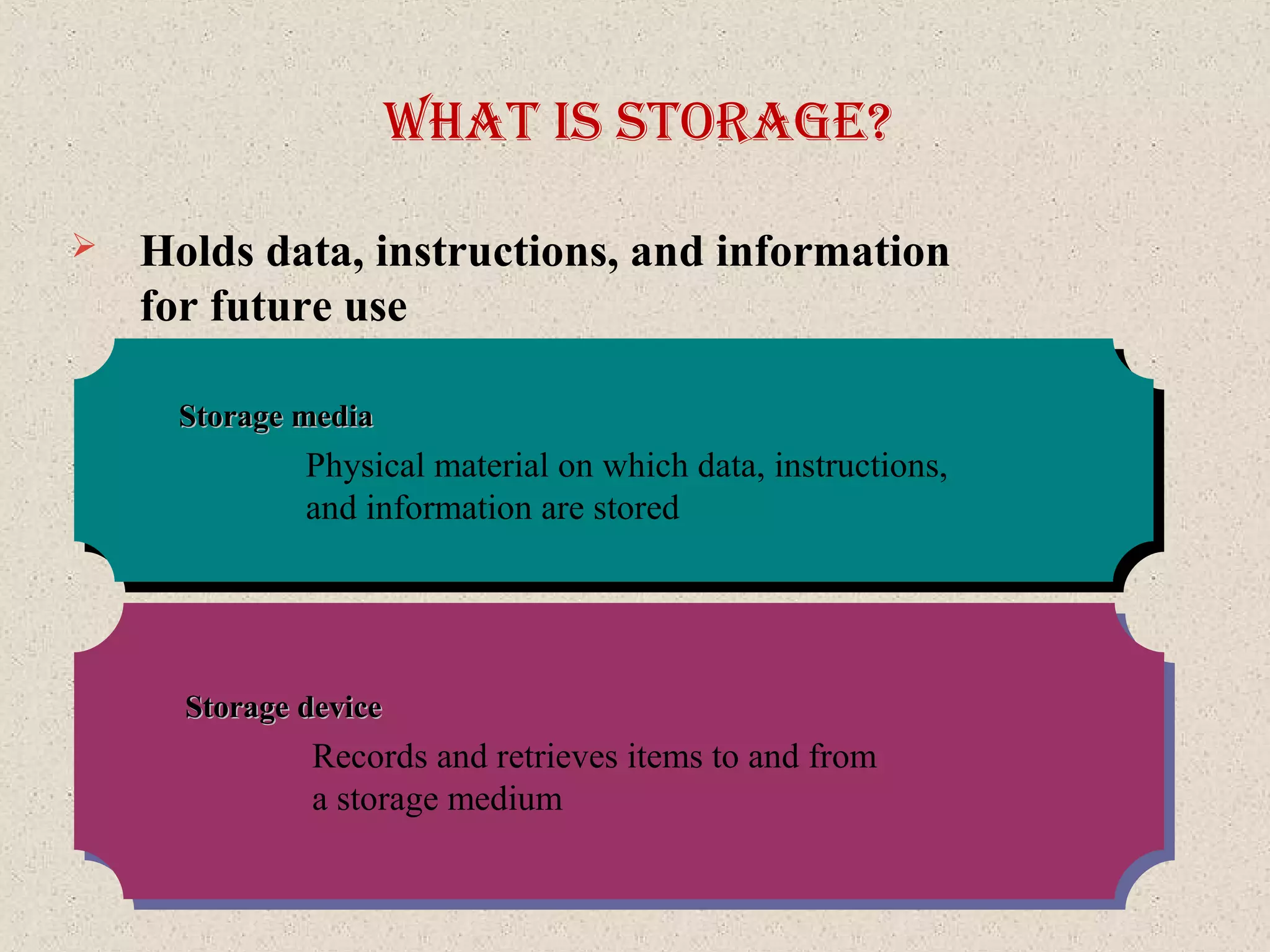 WHAT IS STORAGE?

➢ Holds data, instructions, and information for future use

Storage media

Physical material on which data, instructions, and information are stored

Storage device

Records and retrieves items to and from a storage medium